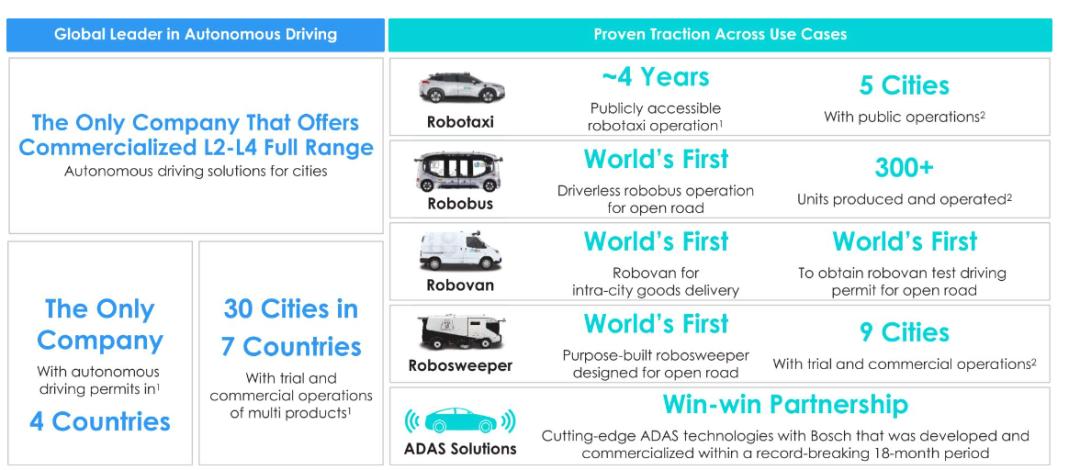 Global Leader in Autonomous Driving

The Only Company That Offers Commercialized L2-L4 Full Range
Autonomous driving solutions for cities

The Only Company
With autonomous driving permits in$^1$
4 Countries

30 Cities in 7 Countries
With trial and commercial operations of multi products$^1$

Proven Traction Across Use Cases

Robotaxi
~4 Years
Publicly accessible robotaxi operation$^1$
5 Cities
With public operations$^2$

Robobus
World's First
Driverless robobus operation for open road
300+
Units produced and operated$^2$

Robovan
World's First
Robovan for intra-city goods delivery
World's First
To obtain robovan test driving permit for open road

Robosweeper
World's First
Purpose-built robosweeper designed for open road
9 Cities
With trial and commercial operations$^2$

ADAS Solutions
Win-win Partnership
Cutting-edge ADAS technologies with Bosch that was developed and commercialized within a record-breaking 18-month period